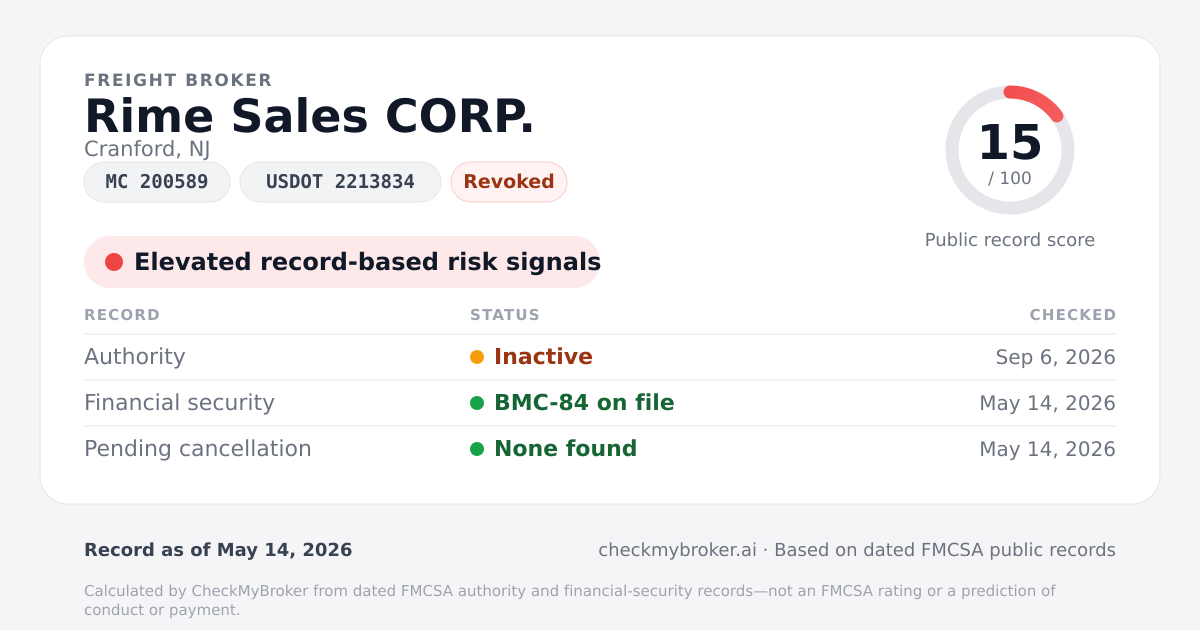 FREIGHT BROKER

Rime Sales CORP.

Cranford, NJ

MC 200589

USDOT 2213834

Revoked

15
/ 100

Public record score

• Elevated record-based risk signals

| RECORD | STATUS | CHECKED |
|---|---|---|
| Authority | • Inactive | Sep 6, 2026 |
| Financial security | • BMC-84 on file | May 14, 2026 |
| Pending cancellation | • None found | May 14, 2026 |

Record as of May 14, 2026

checkmybroker.ai · Based on dated FMCSA public records

Calculated by CheckMyBroker from dated FMCSA authority and financial-security records—not an FMCSA rating or a prediction of conduct or payment.